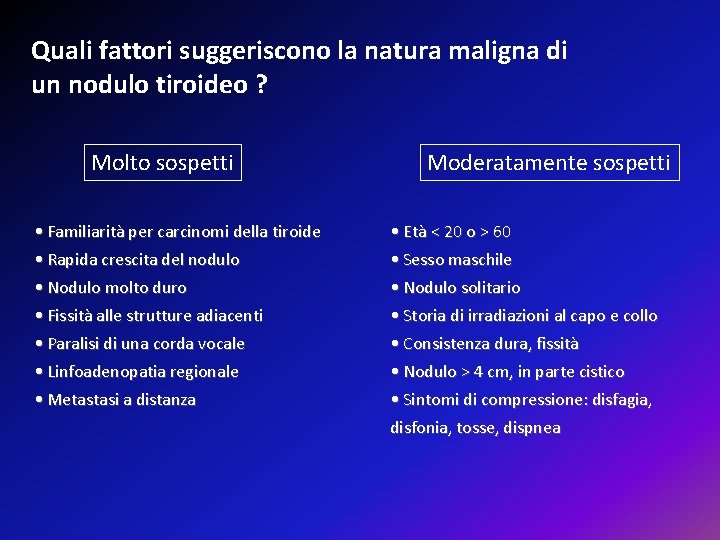 Quali fattori suggeriscono la natura maligna di un nodulo tiroideo ?

Molto sospetti

• Familiarità per carcinomi della tiroide
• Rapida crescita del nodulo
• Nodulo molto duro
• Fissità alle strutture adiacenti
• Paralisi di una corda vocale
• Linfoadenopatia regionale
• Metastasi a distanza

Moderatamente sospetti

• Età < 20 o > 60
• Sesso maschile
• Nodulo solitario
• Storia di irradiazioni al capo e collo
• Consistenza dura, fissità
• Nodulo > 4 cm, in parte cistico
• Sintomi di compressione: disfagia, disfonia, tosse, dispnea